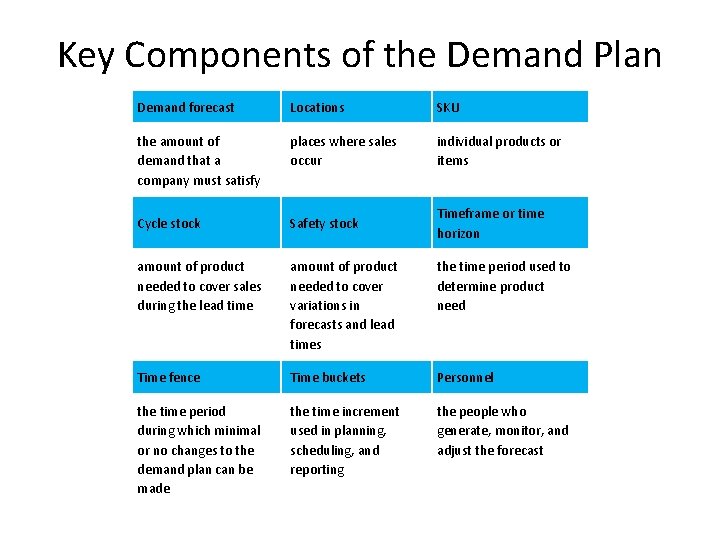 Key Components of the Demand Plan

| Demand forecast | Locations | SKU |
|---|---|---|
| the amount of demand that a company must satisfy | places where sales occur | individual products or items |
| Cycle stock | Safety stock | Timeframe or time horizon |
| amount of product needed to cover sales during the lead time | amount of product needed to cover variations in forecasts and lead times | the time period used to determine product need |
| Time fence | Time buckets | Personnel |
| the time period during which minimal or no changes to the demand plan can be made | the time increment used in planning, scheduling, and reporting | the people who generate, monitor, and adjust the forecast |